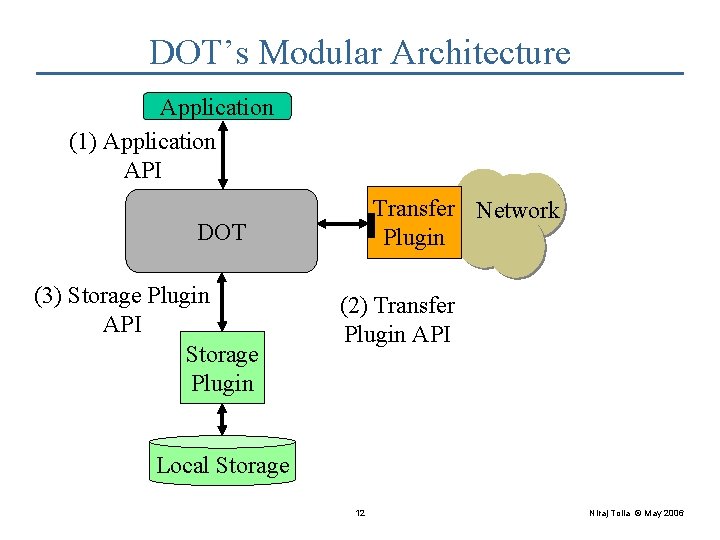 DOT's Modular Architecture

Application

(1) Application API

DOT

Transfer Plugin

Network

(3) Storage Plugin API

(2) Transfer Plugin API

Storage Plugin

Local Storage

12

Niraj Tolia © May 2006